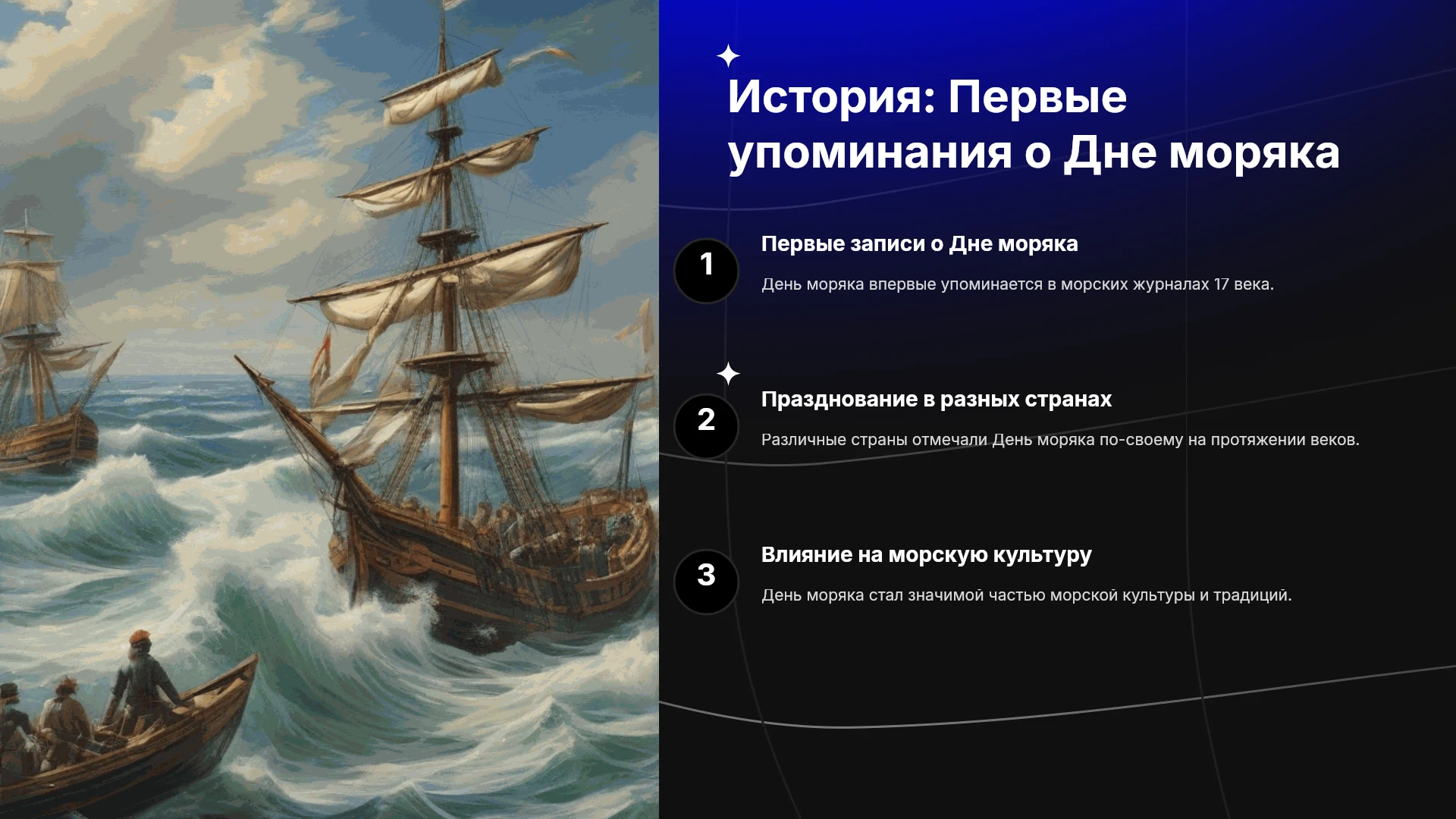 История: Первые упоминания о Дне моряка

1

Первые записи о Дне моряка

День моряка впервые упоминается в морских журналах 17 века.

2

Празднование в разных странах

Различные страны отмечали День моряка по-своему на протяжении веков.

3

Влияние на морскую культуру

День моряка стал значимой частью морской культуры и традиций.